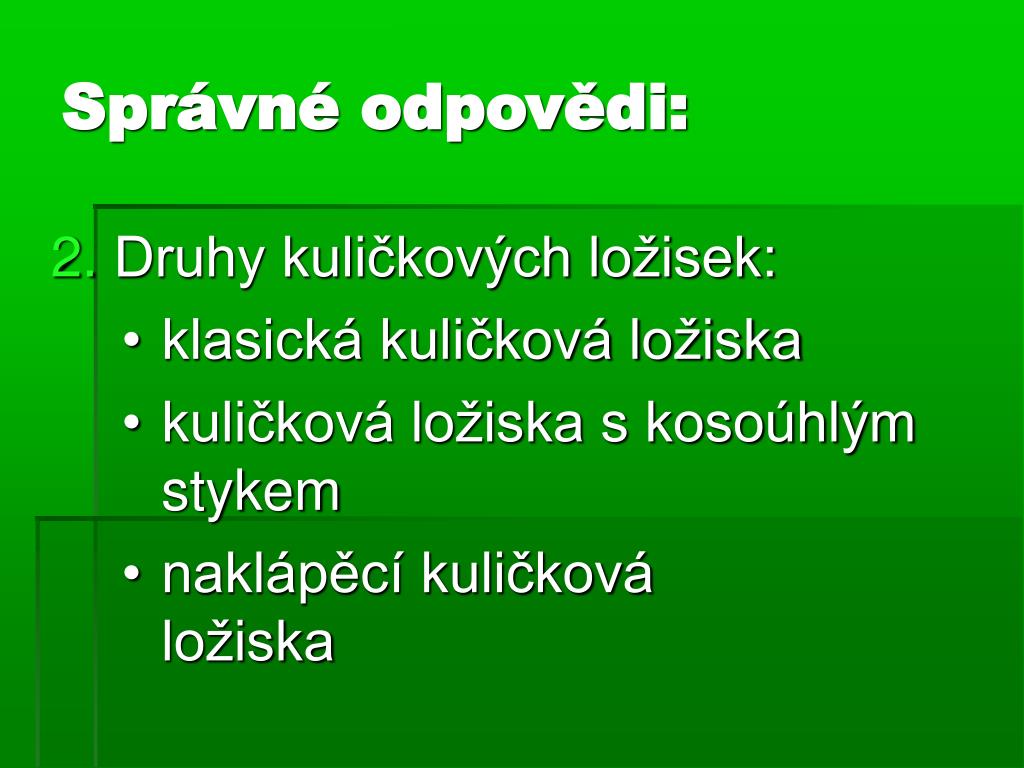 Správné odpovědi:

2. Druhy kuličkových ložisek:

• klasická kuličková ložiska

• kuličková ložiska s kosoúhlým stykem

• naklápěcí kuličková ložiska